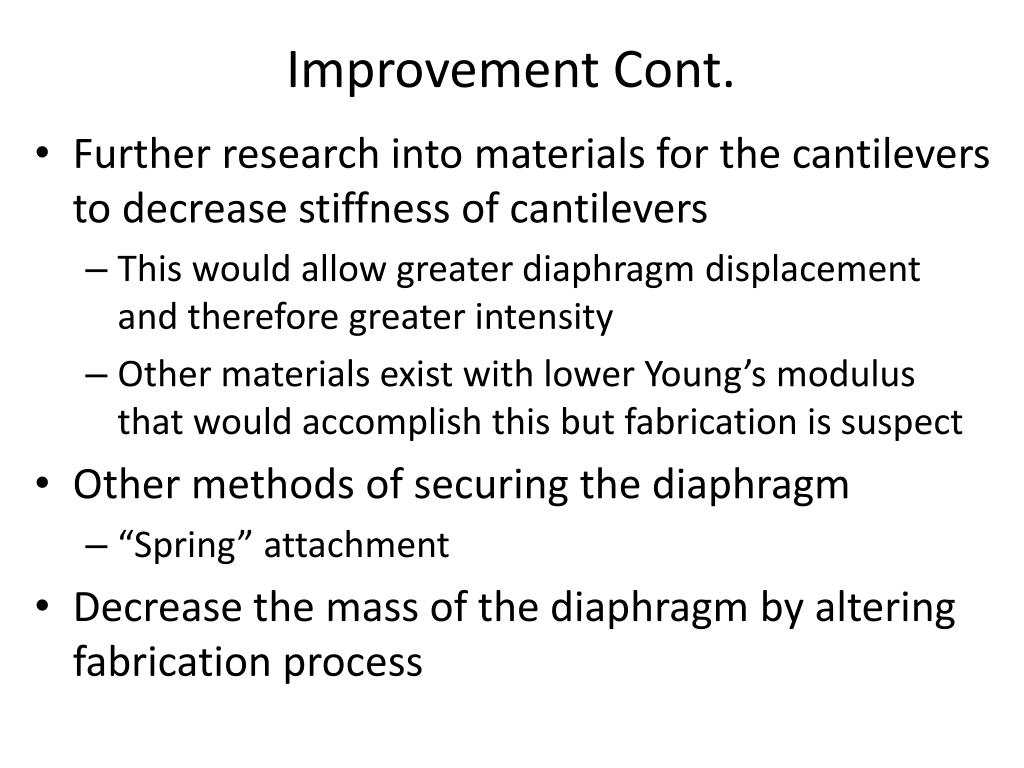 Improvement Cont.

• Further research into materials for the cantilevers to decrease stiffness of cantilevers
  – This would allow greater diaphragm displacement and therefore greater intensity
  – Other materials exist with lower Young’s modulus that would accomplish this but fabrication is suspect
• Other methods of securing the diaphragm
  – “Spring” attachment
• Decrease the mass of the diaphragm by altering fabrication process